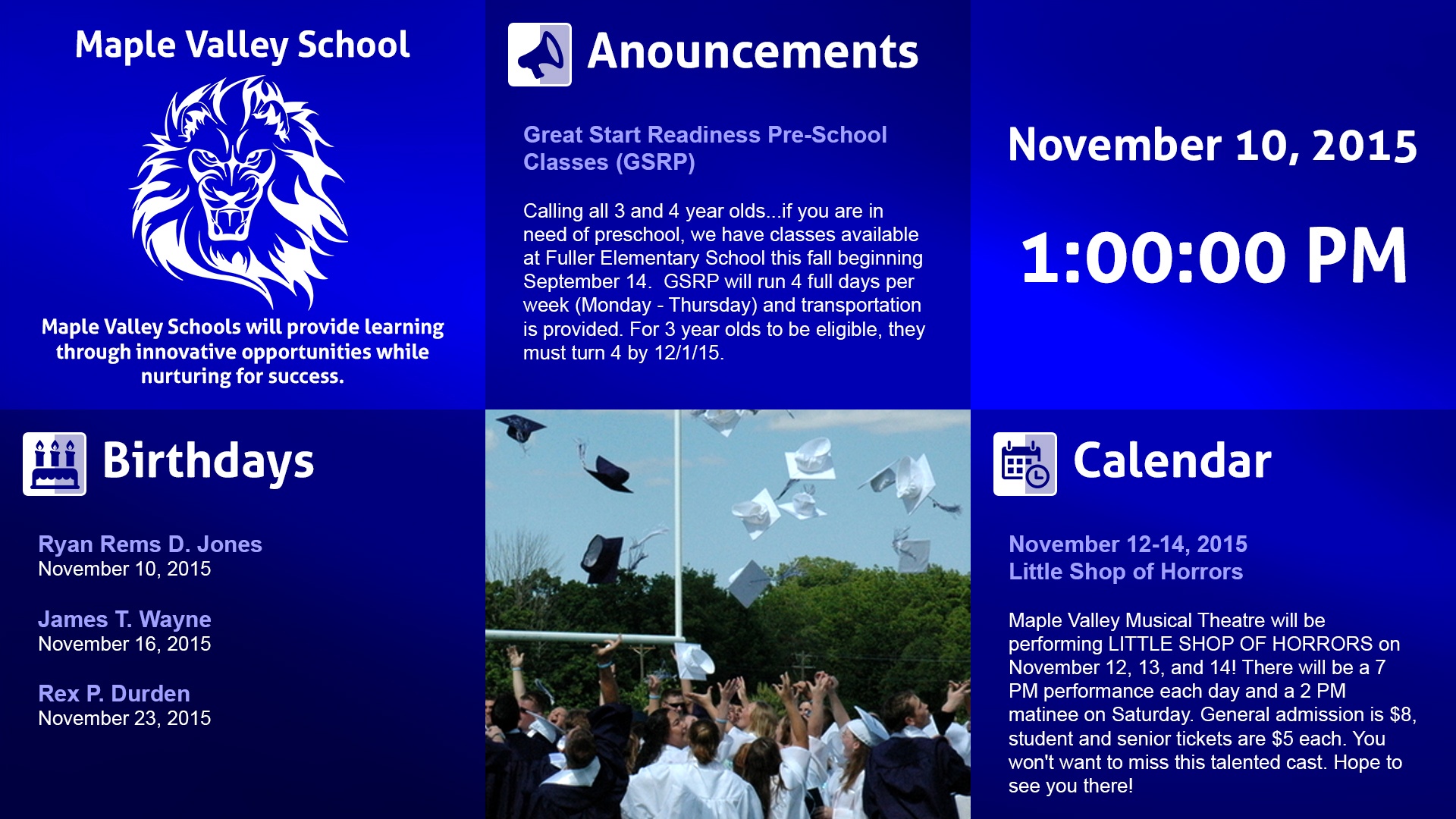 Maple Valley School

Maple Valley Schools will provide learning through innovative opportunities while nurturing for success.

Anouncements

Great Start Readiness Pre-School Classes (GSRP)

Calling all 3 and 4 year olds...if you are in need of preschool, we have classes available at Fuller Elementary School this fall beginning September 14. GSRP will run 4 full days per week (Monday - Thursday) and transportation is provided. For 3 year olds to be eligible, they must turn 4 by 12/1/15.

November 10, 2015

1:00:00 PM

Birthdays

Ryan Rems D. Jones
November 10, 2015

James T. Wayne
November 16, 2015

Rex P. Durden
November 23, 2015

Calendar

November 12-14, 2015
Little Shop of Horrors

Maple Valley Musical Theatre will be performing LITTLE SHOP OF HORRORS on November 12, 13, and 14! There will be a 7 PM performance each day and a 2 PM matinee on Saturday. General admission is $8, student and senior tickets are $5 each. You won't want to miss this talented cast. Hope to see you there!